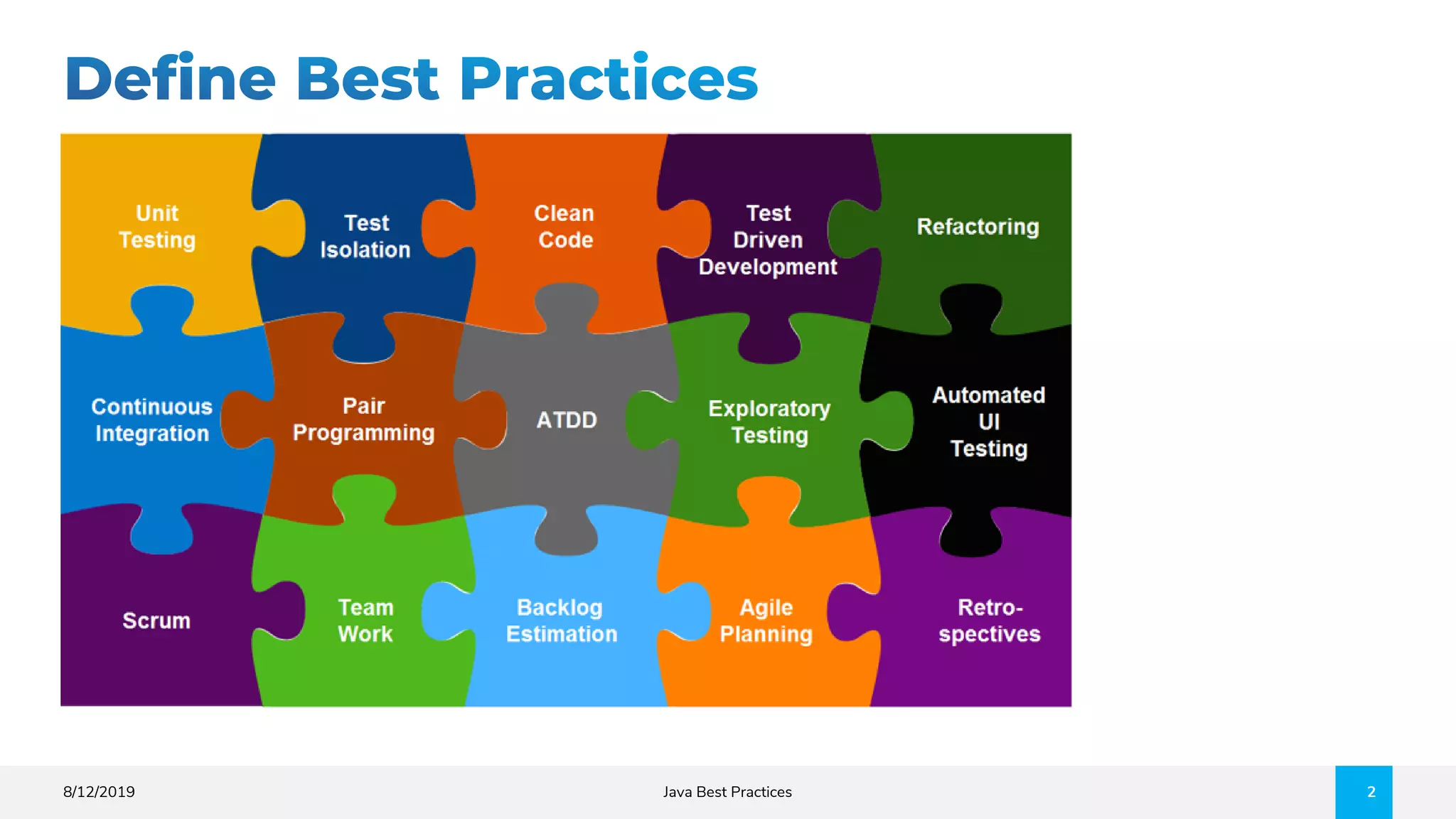 Define Best Practices

Unit Testing

Test Isolation

Clean Code

Test Driven Development

Refactoring

Continuous Integration

Pair Programming

ATDD

Exploratory Testing

Automated UI Testing

Scrum

Team Work

Backlog Estimation

Agile Planning

Retro-spectives

8/12/2019

Java Best Practices

2